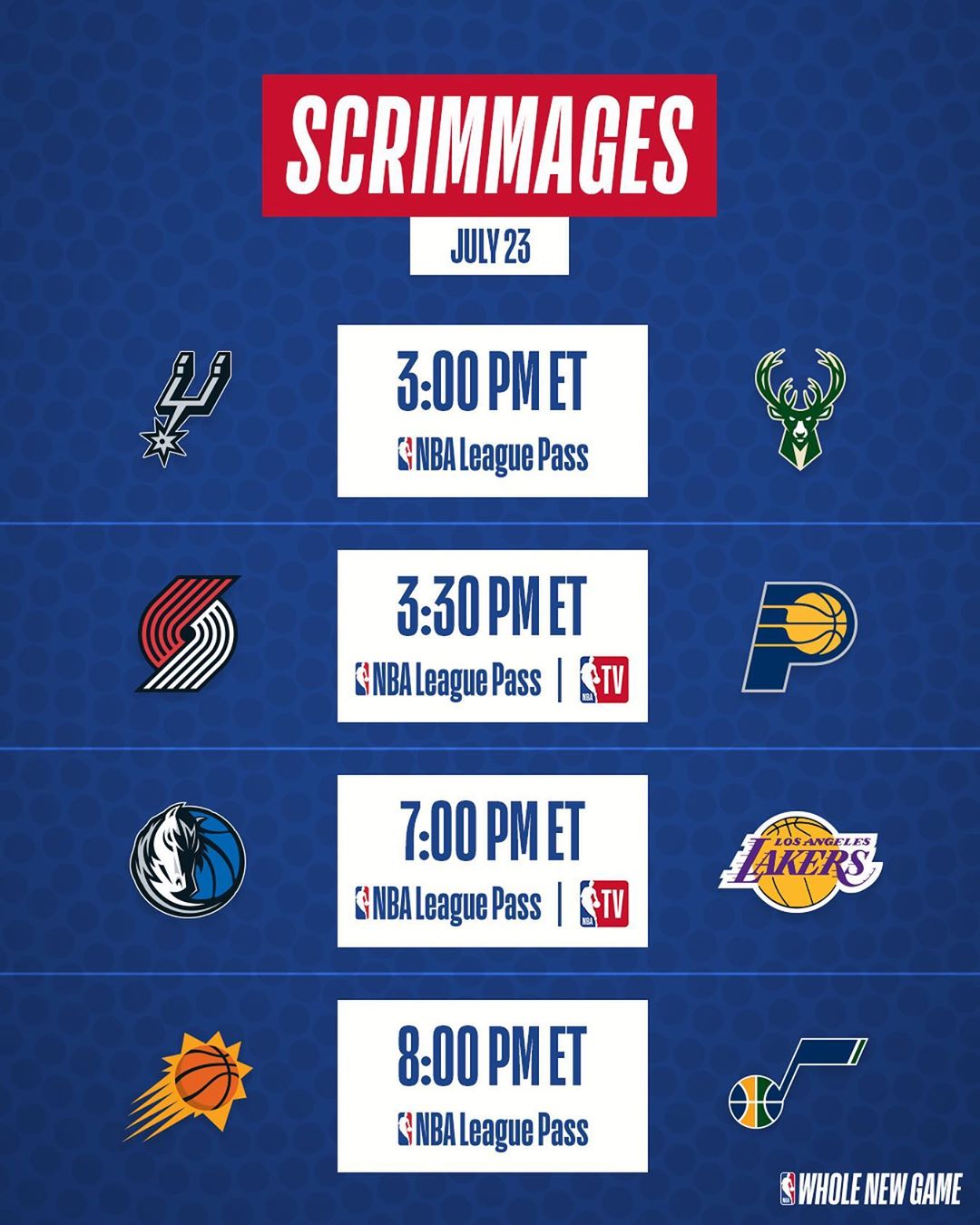 SCRIMMAGES

JULY 23

3:00 PM ET
NBA League Pass

3:30 PM ET
NBA League Pass | NBA TV

7:00 PM ET
NBA League Pass | NBA TV

LOS ANGELES LAKERS

8:00 PM ET
NBA League Pass

WHOLE NEW GAME